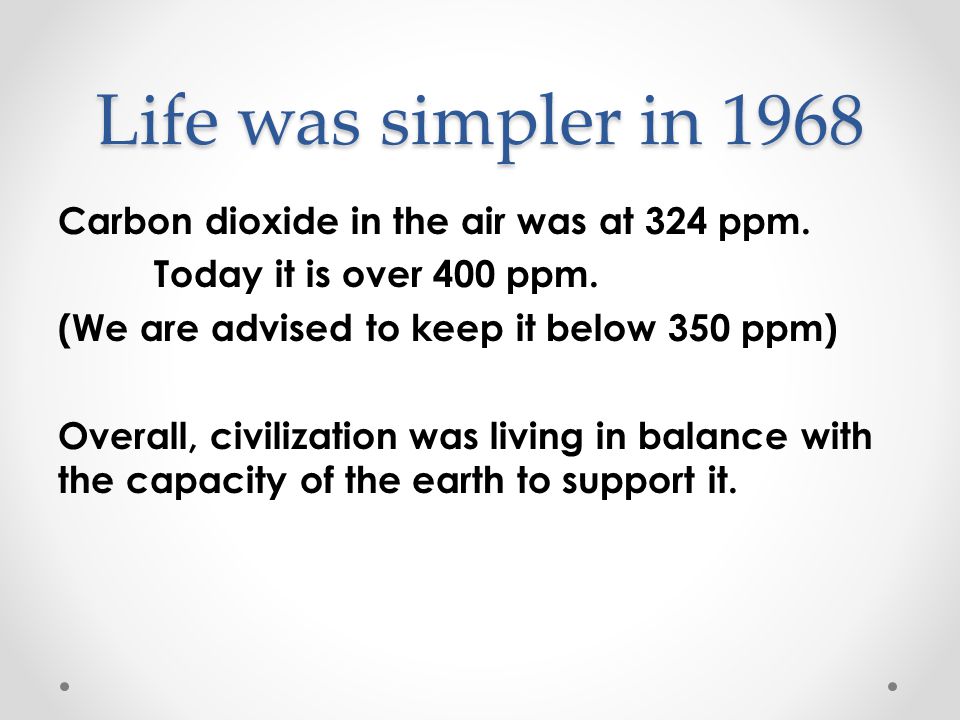 Life was simpler in 1968

Carbon dioxide in the air was at 324 ppm.
Today it is over 400 ppm.
(We are advised to keep it below 350 ppm)

Overall, civilization was living in balance with the capacity of the earth to support it.